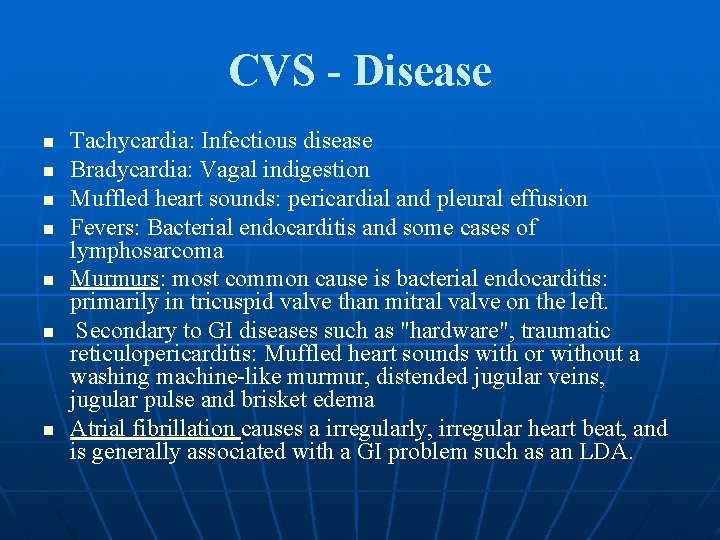 CVS - Disease

- Tachycardia: Infectious disease
- Bradycardia: Vagal indigestion
- Muffled heart sounds: pericardial and pleural effusion
- Fevers: Bacterial endocarditis and some cases of lymphosarcoma
- Murmurs: most common cause is bacterial endocarditis: primarily in tricuspid valve than mitral valve on the left.
- Secondary to GI diseases such as "hardware", traumatic reticulopericarditis: Muffled heart sounds with or without a washing machine-like murmur, distended jugular veins, jugular pulse and brisket edema
- Atrial fibrillation causes a irregularly, irregular heart beat, and is generally associated with a GI problem such as an LDA.